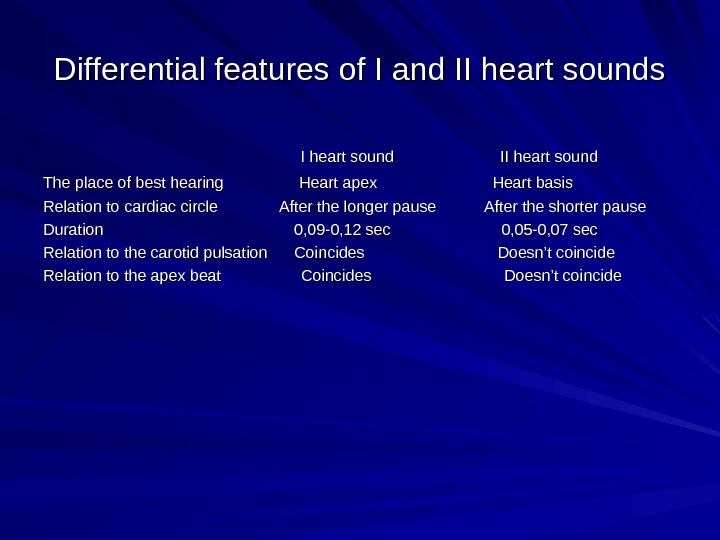 Differential features of I and II heart sounds

| | I heart sound | II heart sound |
|---|---|---|
| The place of best hearing | Heart apex | Heart basis |
| Relation to cardiac circle | After the longer pause | After the shorter pause |
| Duration | 0,09-0,12 sec | 0,05-0,07 sec |
| Relation to the carotid pulsation | Coincides | Doesn’t coincide |
| Relation to the apex beat | Coincides | Doesn’t coincide |